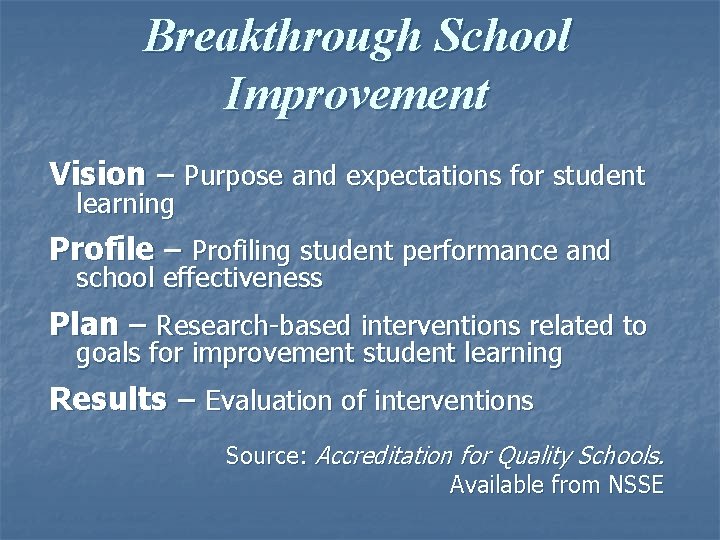 Breakthrough School Improvement

Vision – Purpose and expectations for student learning

Profile – Profiling student performance and school effectiveness

Plan – Research-based interventions related to goals for improvement student learning

Results – Evaluation of interventions

Source: Accreditation for Quality Schools. Available from NSSE